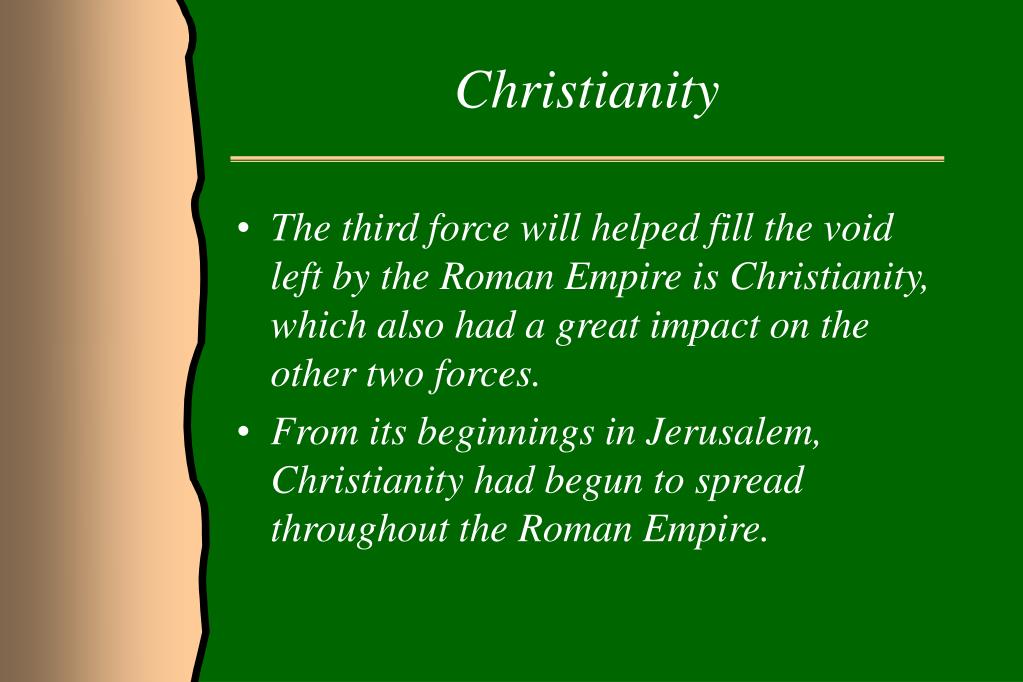 Christianity

• The third force will helped fill the void left by the Roman Empire is Christianity, which also had a great impact on the other two forces.
• From its beginnings in Jerusalem, Christianity had begun to spread throughout the Roman Empire.